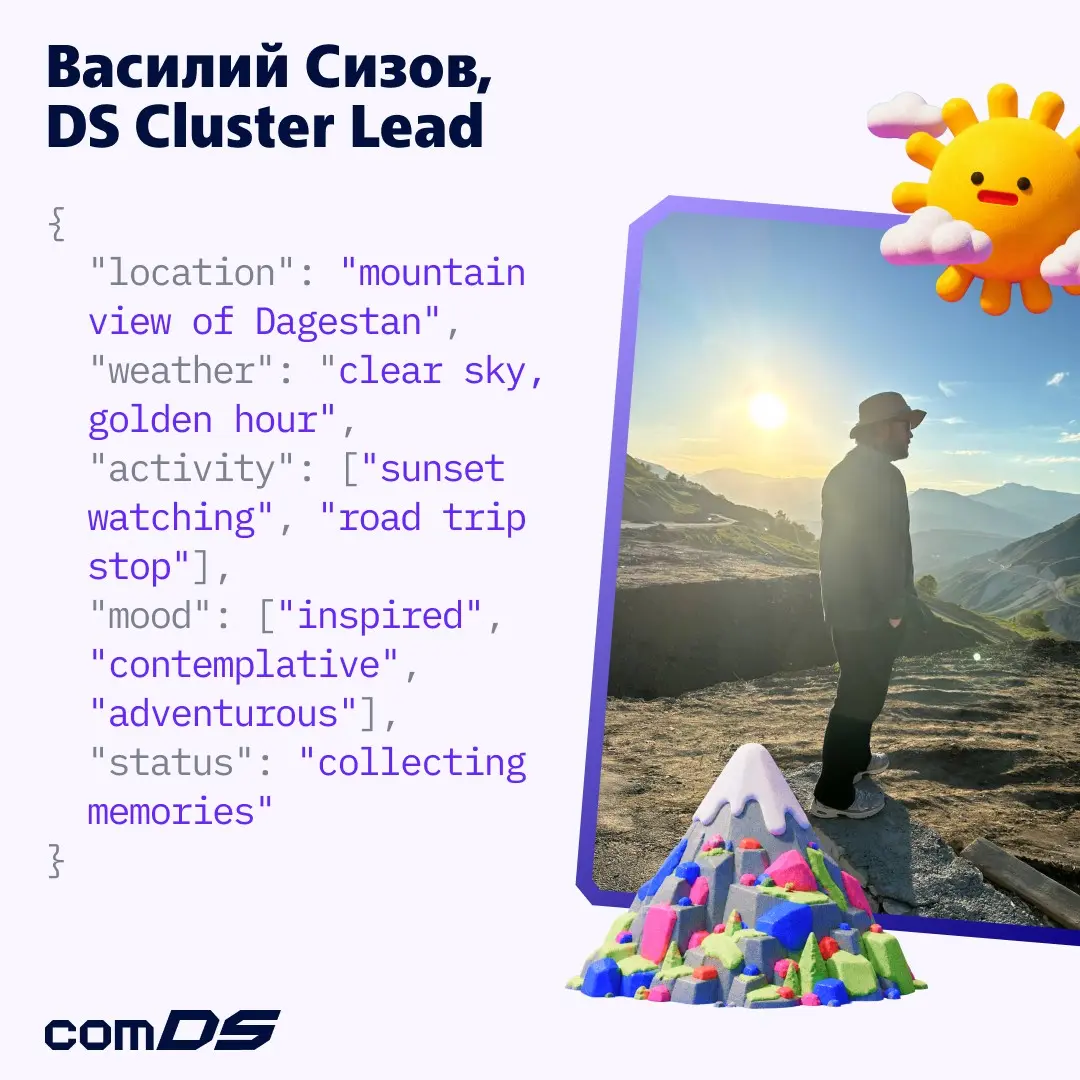 Василий Сизов,
DS Cluster Lead

{
"location": "mountain view of Dagestan",
"weather": "clear sky, golden hour",
"activity": ["sunset watching", "road trip stop"],
"mood": ["inspired", "contemplative", "adventurous"],
"status": "collecting memories"
}

comDS